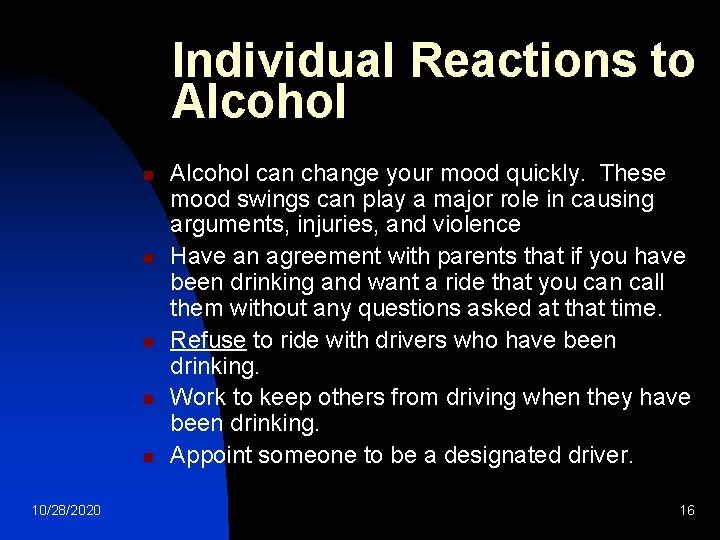 Individual Reactions to Alcohol

- Alcohol can change your mood quickly. These mood swings can play a major role in causing arguments, injuries, and violence
- Have an agreement with parents that if you have been drinking and want a ride that you can call them without any questions asked at that time.
- Refuse to ride with drivers who have been drinking.
- Work to keep others from driving when they have been drinking.
- Appoint someone to be a designated driver.

10/28/2020

16